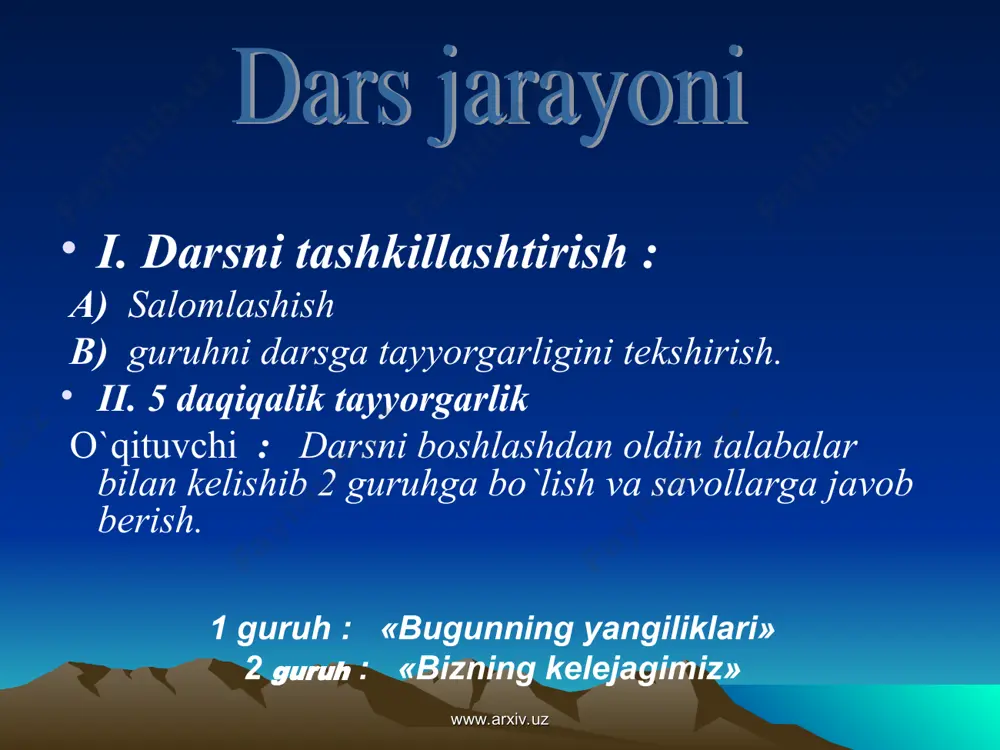 Dars jarayoni

• I. Darsni tashkillashtirish :

A) Salomlashish

B) guruhni darsga tayyorgarligini tekshirish.

• II. 5 daqiqalik tayyorgarlik

O`qituvchi : Darsni boshlashdan oldin talabalar bilan kelishib 2 guruhga bo`lish va savollarga javob berish.

1 guruh : «Bugunning yangiliklari»
2 guruh : «Bizning kelejagimiz»

www.arxiv.uz